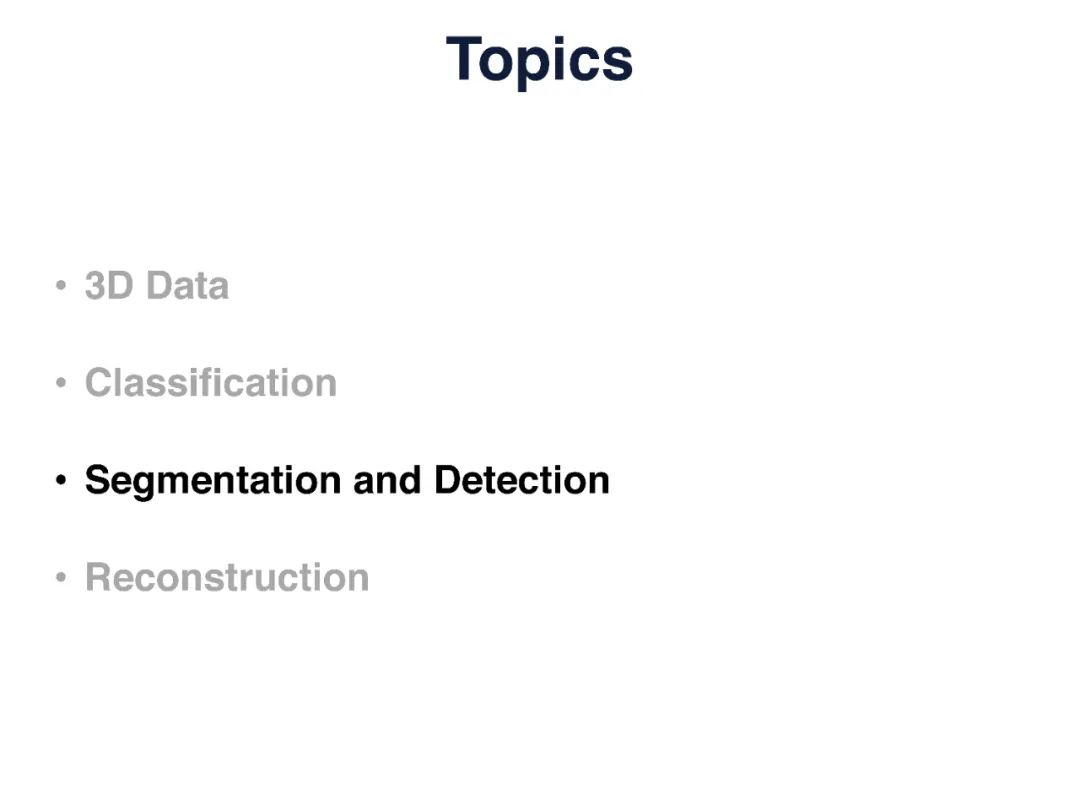 Topics

• 3D Data

• Classification

• Segmentation and Detection

• Reconstruction